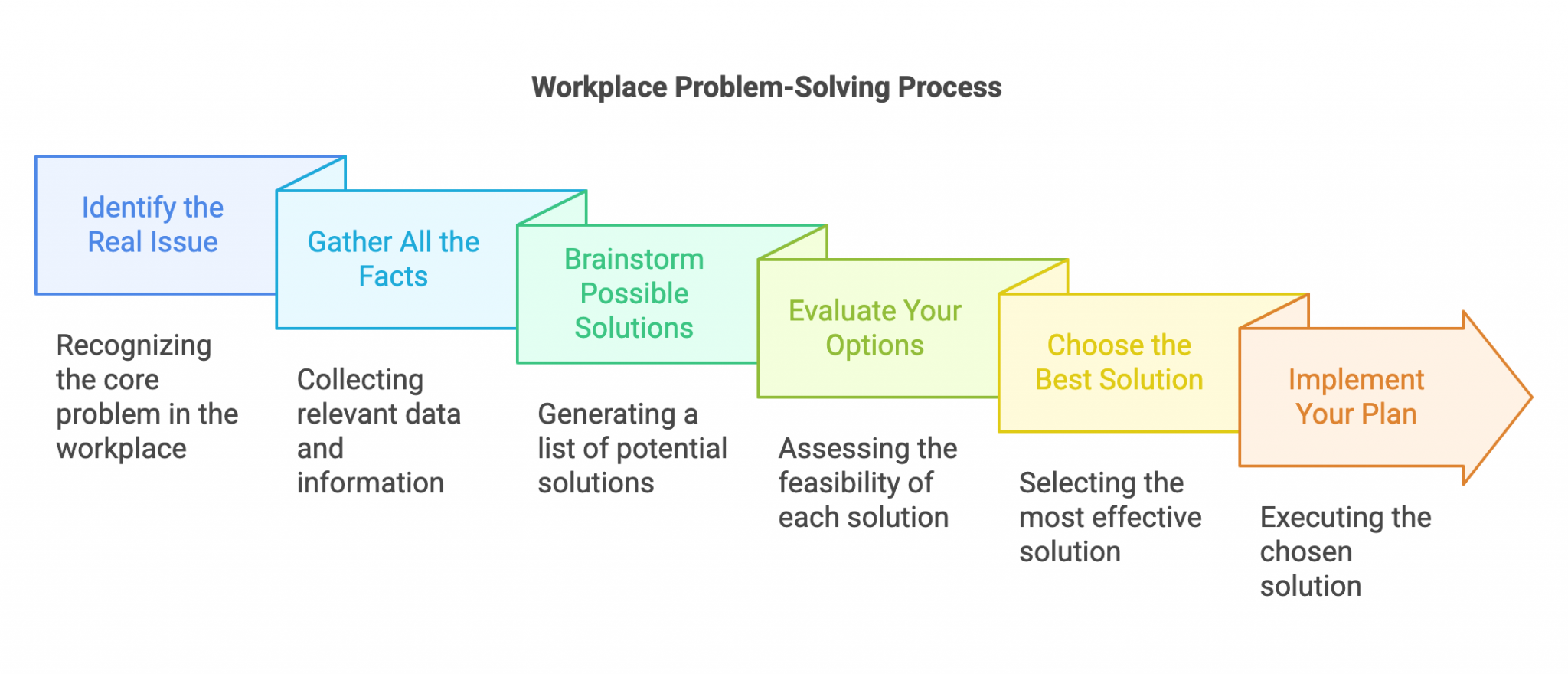 Workplace Problem-Solving Process

Identify the Real Issue

Recognizing the core problem in the workplace

Gather All the Facts

Collecting relevant data and information

Brainstorm Possible Solutions

Generating a list of potential solutions

Evaluate Your Options

Assessing the feasibility of each solution

Choose the Best Solution

Selecting the most effective solution

Implement Your Plan

Executing the chosen solution